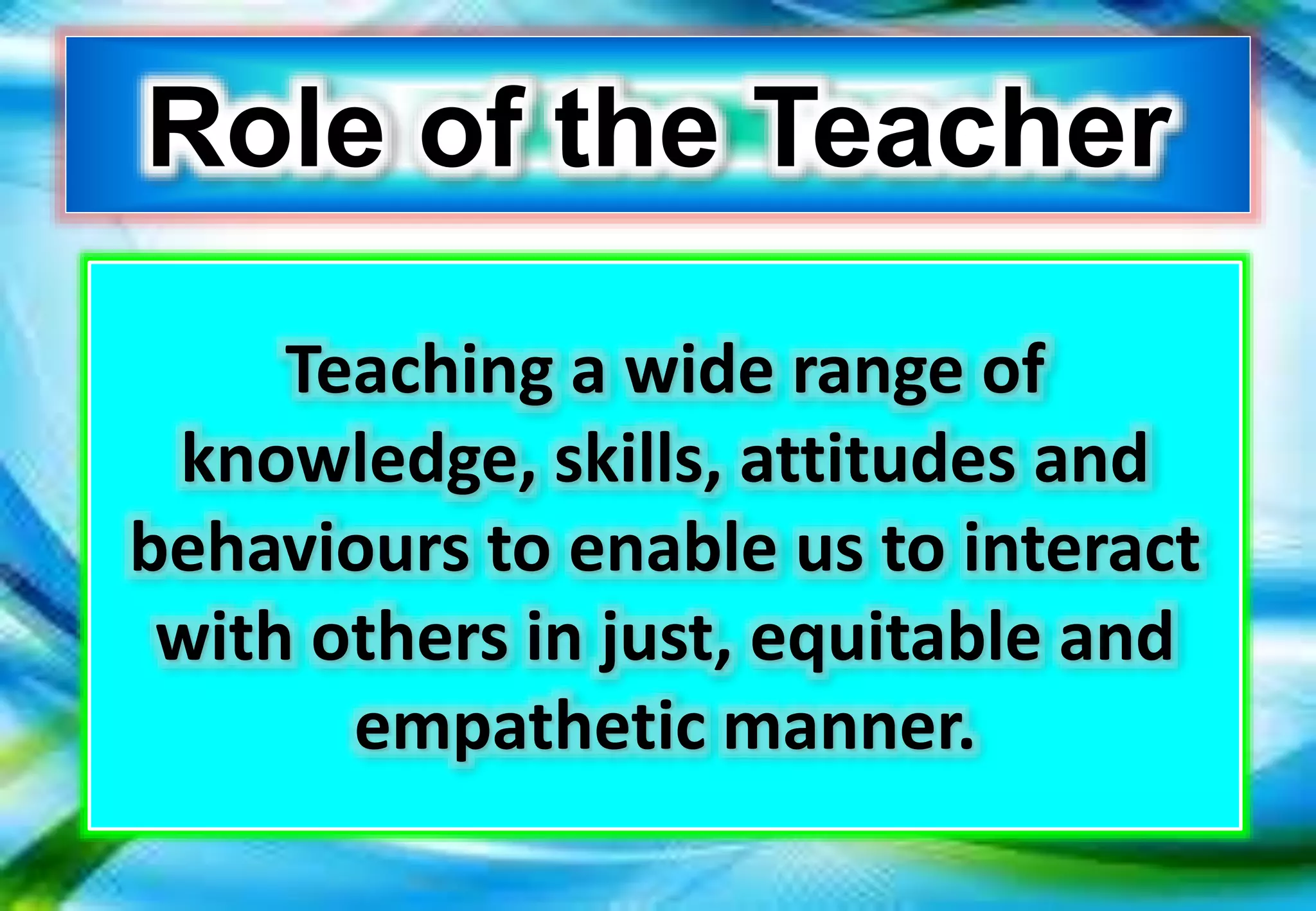 Role of the Teacher

Teaching a wide range of knowledge, skills, attitudes and behaviours to enable us to interact with others in just, equitable and empathetic manner.